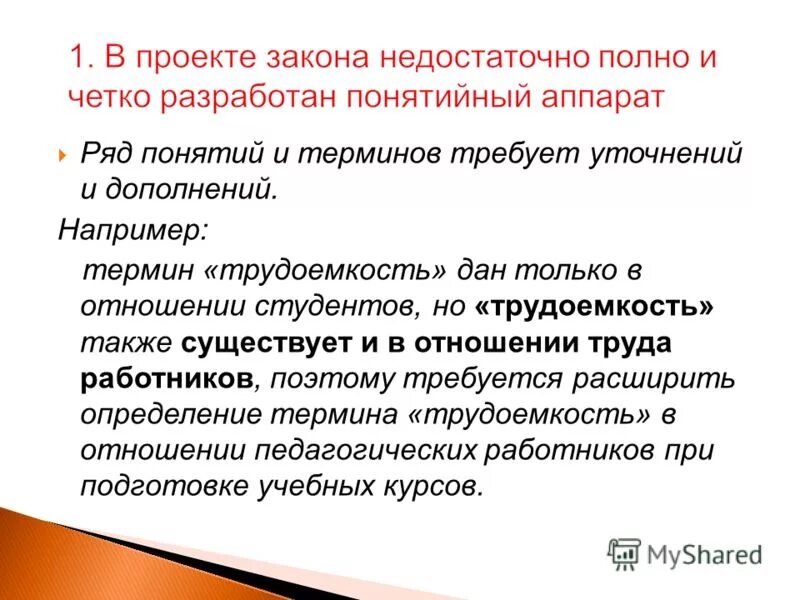 1. В проекте закона недостаточно полно и четко разработан понятийный аппарат

Ряд понятий и терминов требует уточнений и дополнений.

Например:

термин «трудоемкость» дан только в отношении студентов, но «трудоемкость» также существует и в отношении труда работников, поэтому требуется расширить определение термина «трудоемкость» в отношении педагогических работников при подготовке учебных курсов.

MyShared